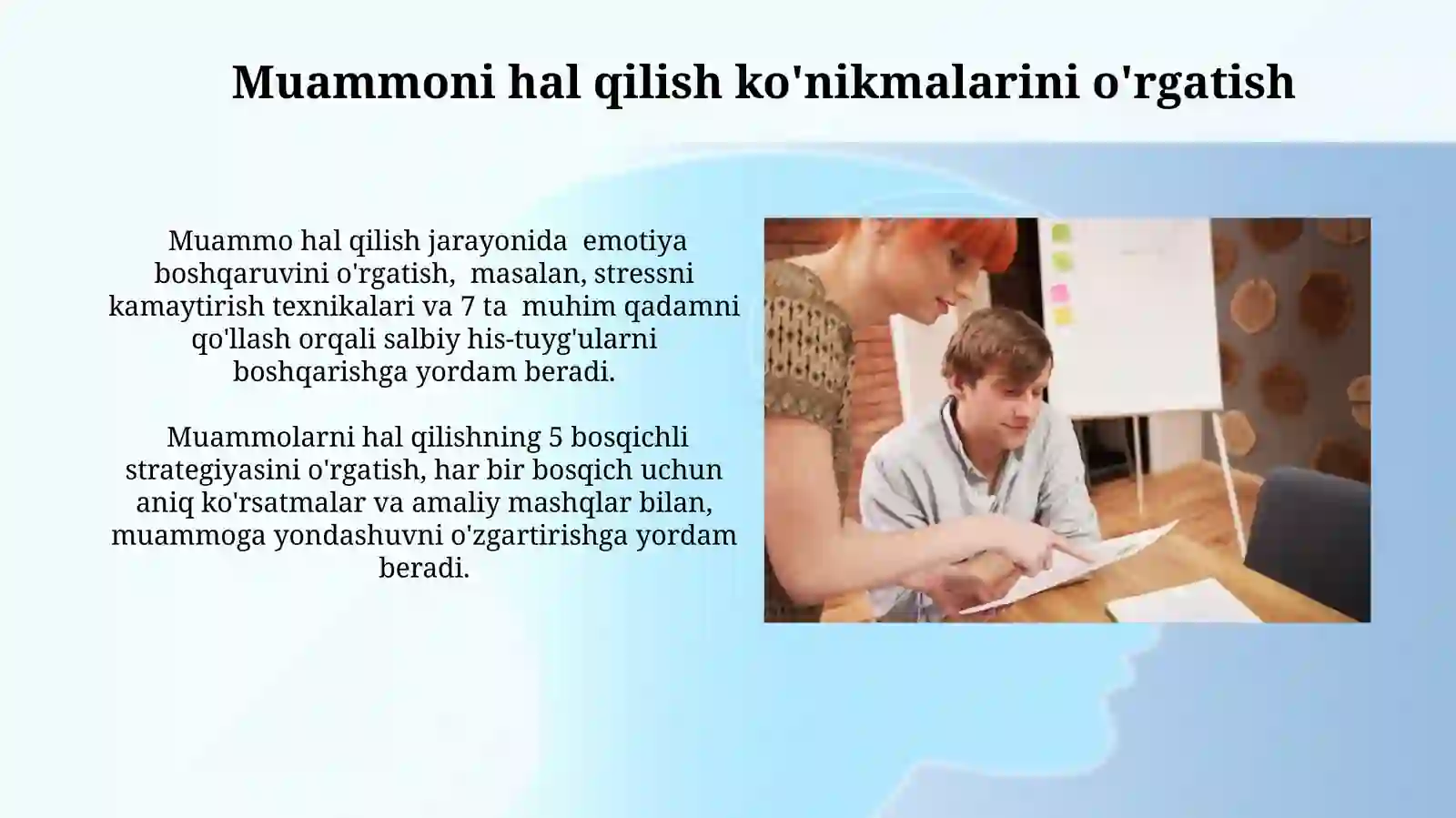 Muammoni hal qilish ko'nikmalarini o'rgatish

Muammo hal qilish jarayonida emotiya boshqaruvini o'rgatish, masalan, stressni kamaytirish texnikalari va 7 ta muhim qadamni qo'llash orqali salbiy his-tuyg'ularni boshqarishga yordam beradi.

Muammolarni hal qilishning 5 bosqichli strategiyasini o'rgatish, har bir bosqich uchun aniq ko'rsatmalar va amaliy mashqlar bilan, muammoga yondashuvni o'zgartirishga yordam beradi.